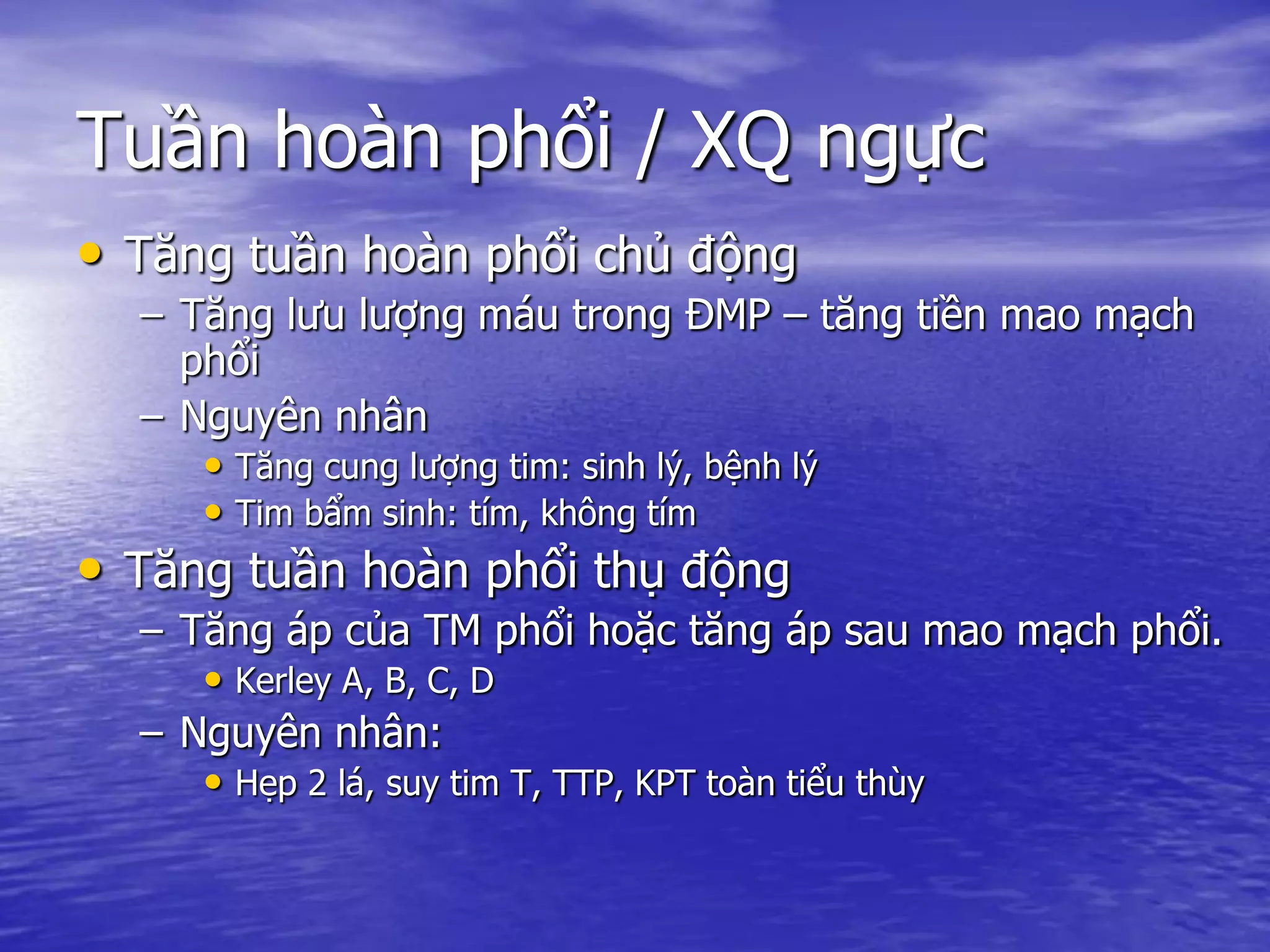 Tuần hoàn phổi / XQ ngực

• Tăng tuần hoàn phổi chủ động
  – Tăng lưu lượng máu trong ĐMP – tăng tiền mao mạch phổi
  – Nguyên nhân
    • Tăng cung lượng tim: sinh lý, bệnh lý
    • Tim bẩm sinh: tím, không tím
• Tăng tuần hoàn phổi thụ động
  – Tăng áp của TM phổi hoặc tăng áp sau mao mạch phổi.
    • Kerley A, B, C, D
  – Nguyên nhân:
    • Hẹp 2 lá, suy tim T, TTP, KPT toàn tiểu thùy